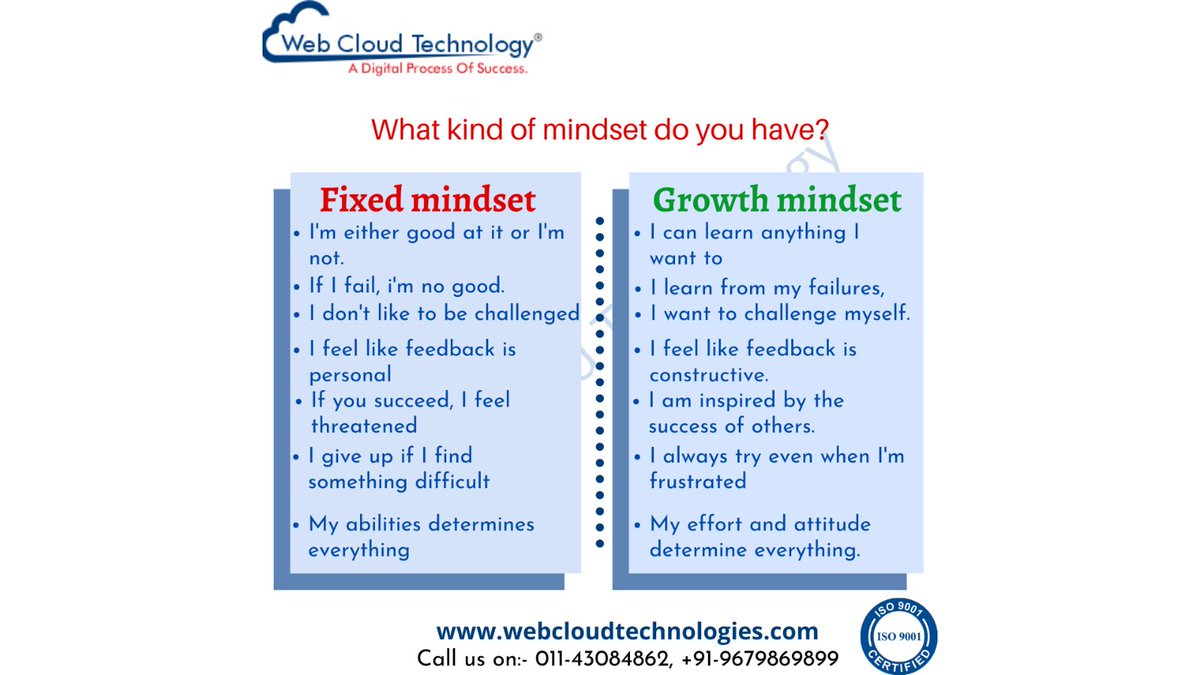 Web Cloud Technology®
A Digital Process Of Success.

What kind of mindset do you have?

Fixed mindset
• I'm either good at it or I'm not.
• If I fail, i'm no good.
• I don't like to be challenged
• I feel like feedback is personal
• If you succeed, I feel threatened
• I give up if I find something difficult
• My abilities determines everything

Growth mindset
• I can learn anything I want to
• I learn from my failures,
• I want to challenge myself.
• I feel like feedback is constructive.
• I am inspired by the success of others.
• I always try even when I'm frustrated
• My effort and attitude determine everything.

www.webcloudtechnologies.com
Call us on:- 011-43084862, +91-9679869899

ISO 9001
ISO 9001
CERTIFIED